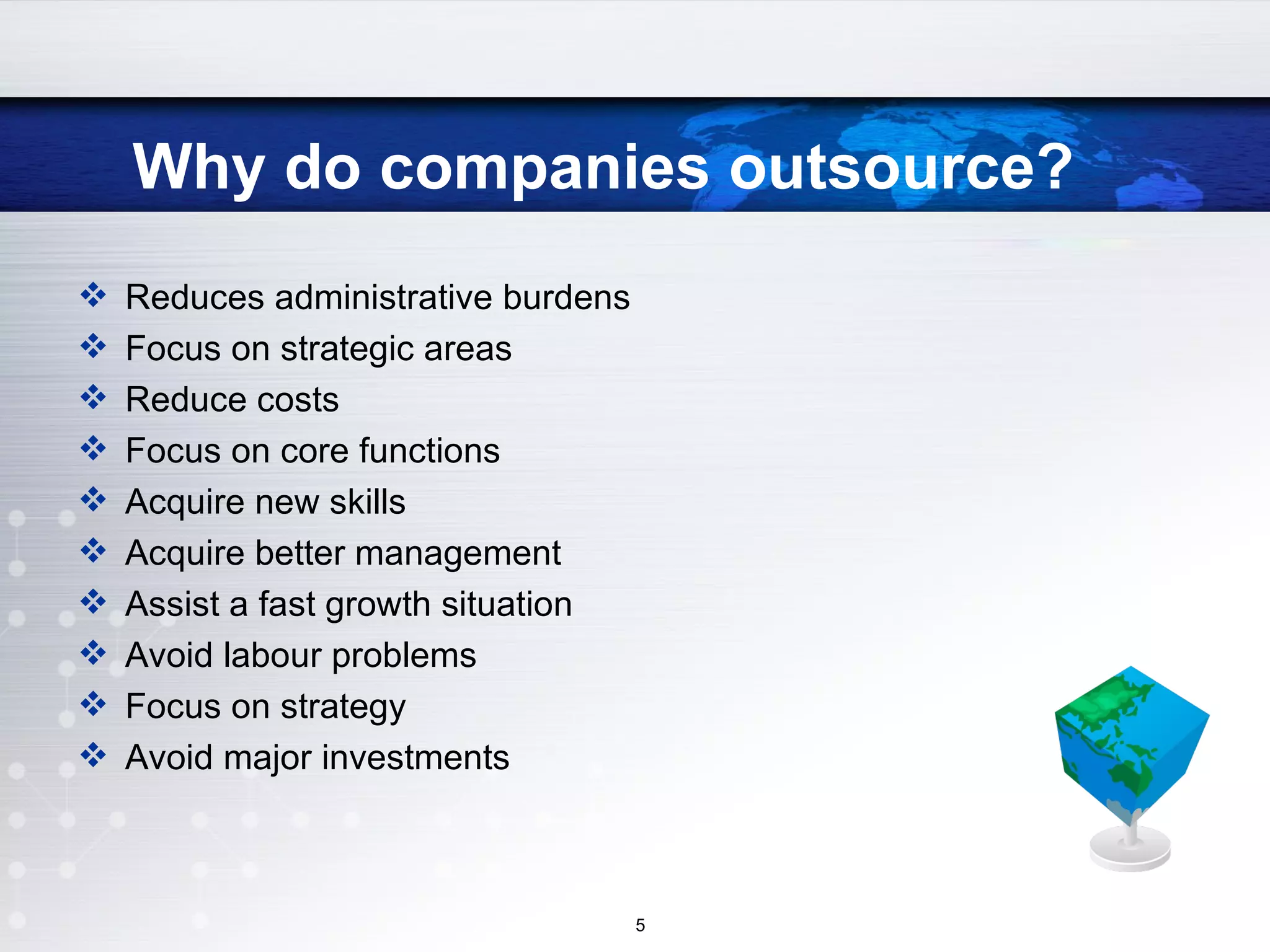 Why do companies outsource?

❖ Reduces administrative burdens
❖ Focus on strategic areas
❖ Reduce costs
❖ Focus on core functions
❖ Acquire new skills
❖ Acquire better management
❖ Assist a fast growth situation
❖ Avoid labour problems
❖ Focus on strategy
❖ Avoid major investments

5